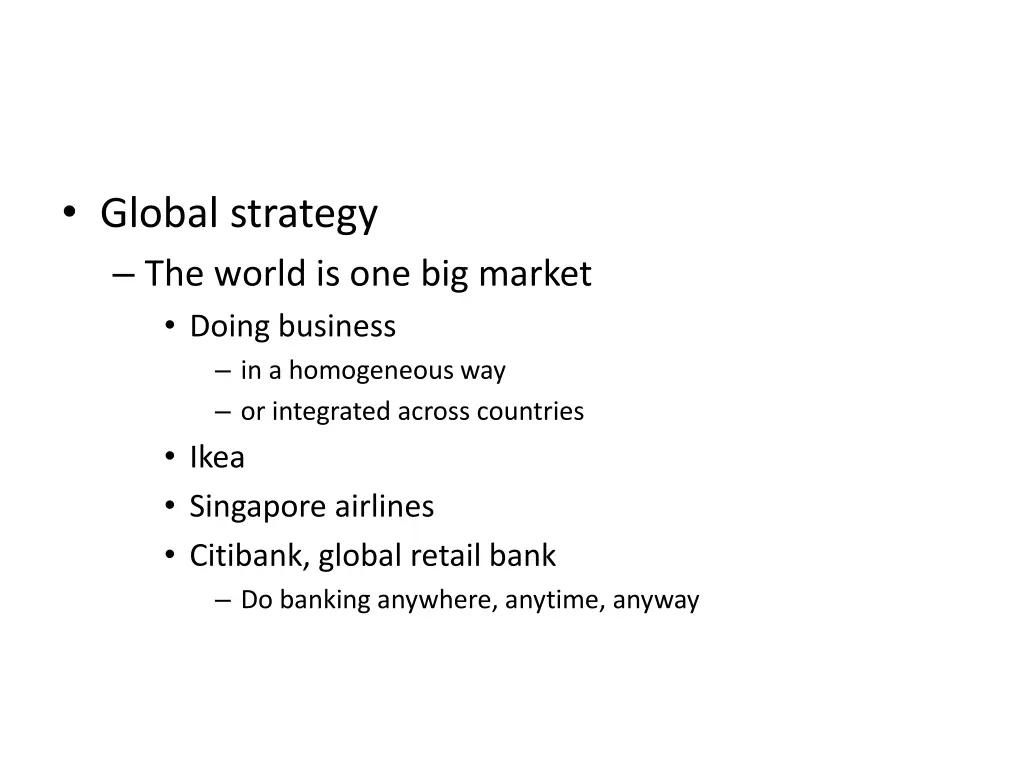 • Global strategy
– The world is one big market
• Doing business
– in a homogeneous way
– or integrated across countries
• Ikea
• Singapore airlines
• Citibank, global retail bank
– Do banking anywhere, anytime, anyway